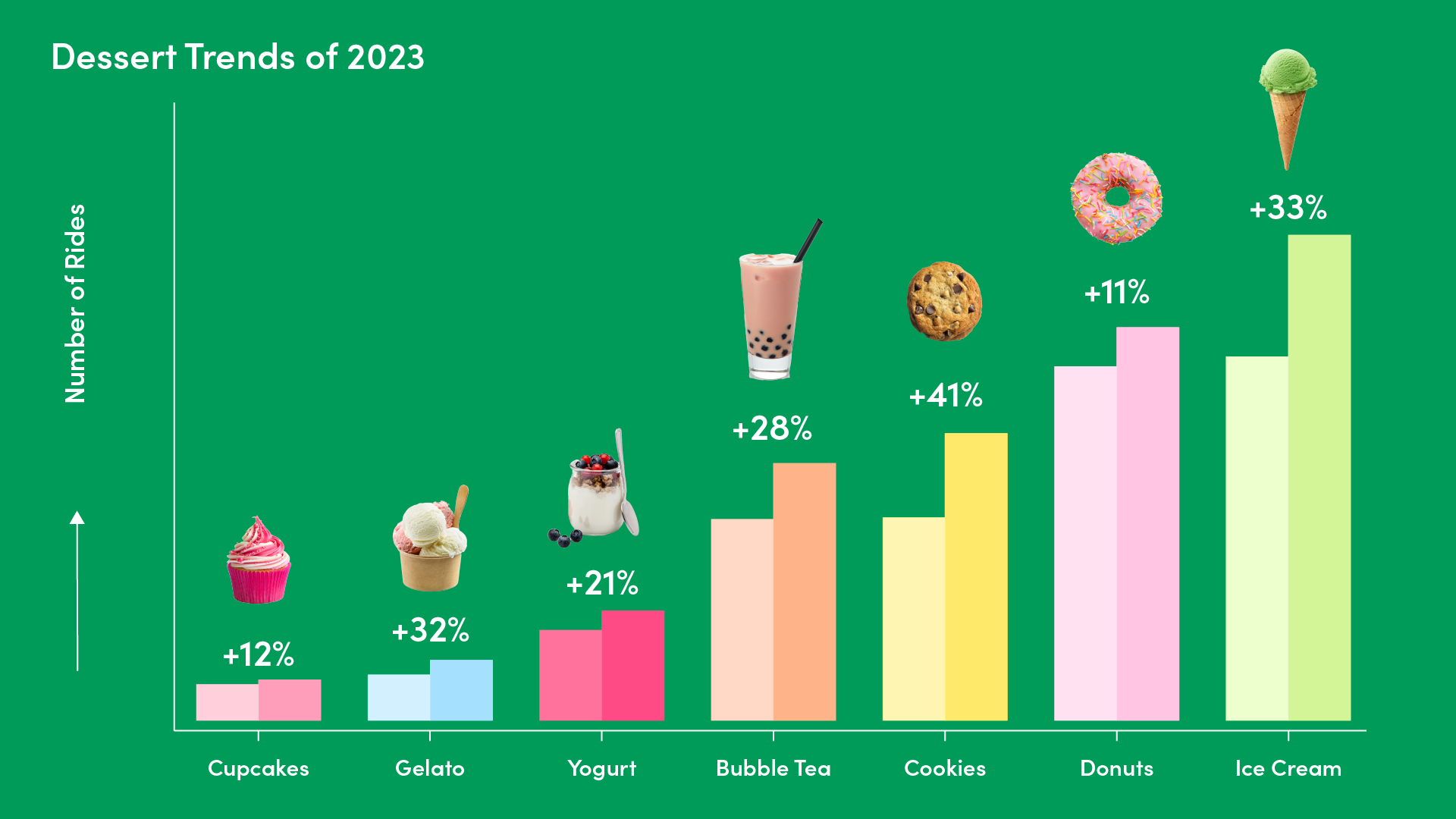 Dessert Trends of 2023

Number of Rides

+12%
+32%
+21%
+28%
+41%
+11%
+33%

Cupcakes
Gelato
Yogurt
Bubble Tea
Cookies
Donuts
Ice Cream